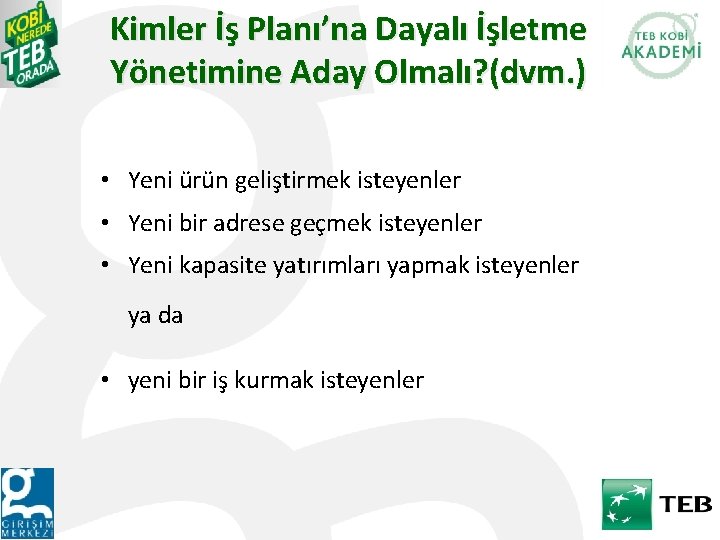 KOBİ NEREDE TEB ORADA

Kimler İş Planı'na Dayalı İşletme Yönetimine Aday Olmalı?(dvm.)

TEB KOBİ AKADEMİ

• Yeni ürün geliştirmek isteyenler
• Yeni bir adrese geçmek isteyenler
• Yeni kapasite yatırımları yapmak isteyenler

ya da

• yeni bir iş kurmak isteyenler

GİRİŞİM MERKEZİ

TEB